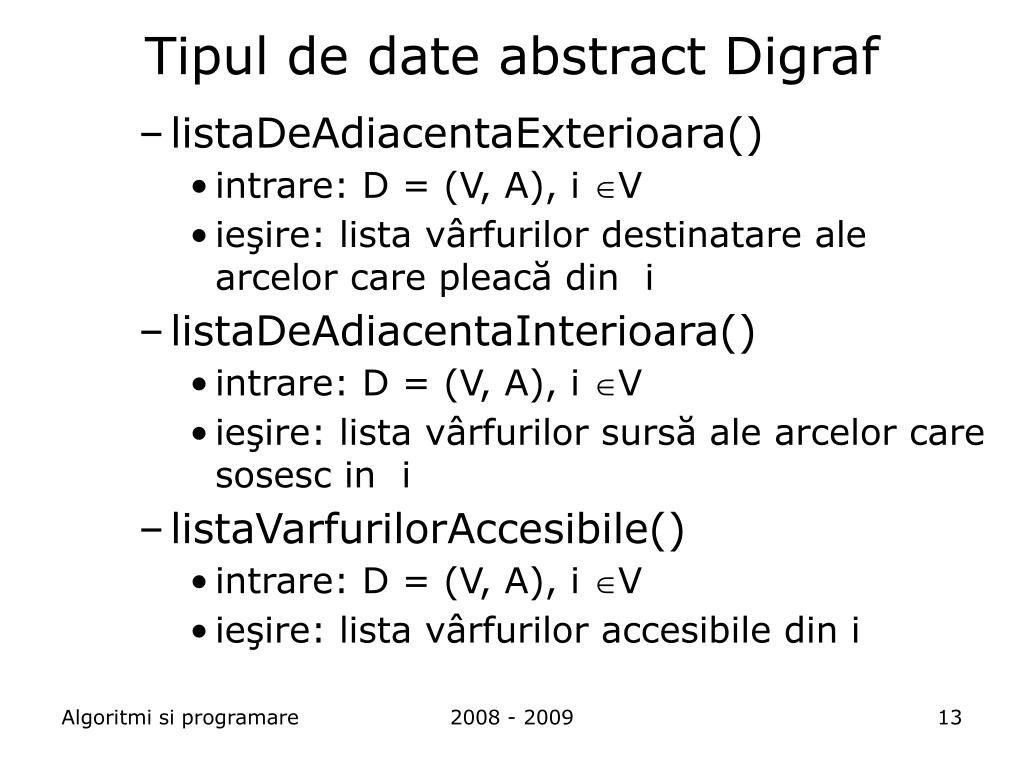 Tipul de date abstract Digraf

– listaDeAdiacentaExterioara()
• intrare: D = (V, A), i $\in$V
• ieşire: lista vârfurilor destinatare ale arcelor care pleacă din i

– listaDeAdiacentaInterioara()
• intrare: D = (V, A), i $\in$V
• ieşire: lista vârfurilor sursă ale arcelor care sosesc in i

– listaVarfurilorAccesibile()
• intrare: D = (V, A), i $\in$V
• ieşire: lista vârfurilor accesibile din i

Algoritmi si programare 2008 - 2009 13